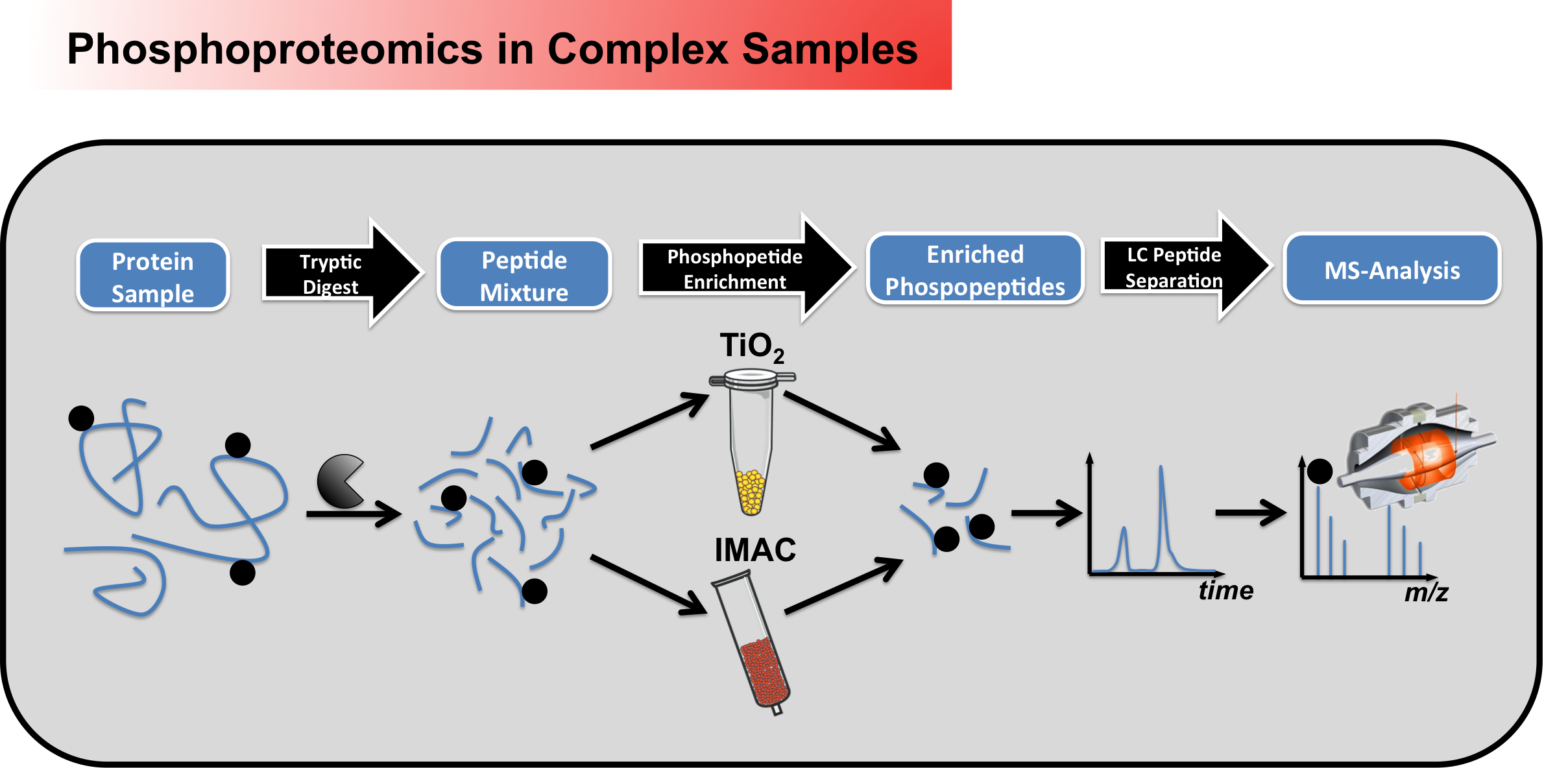 Phosphoproteomics in Complex Samples

Protein Sample

Tryptic Digest

Peptide Mixture

Phosphopetide Enrichment

Enriched Phospopeptides

LC Peptide Separation

MS-Analysis

$TiO_2$

IMAC

time

m/z